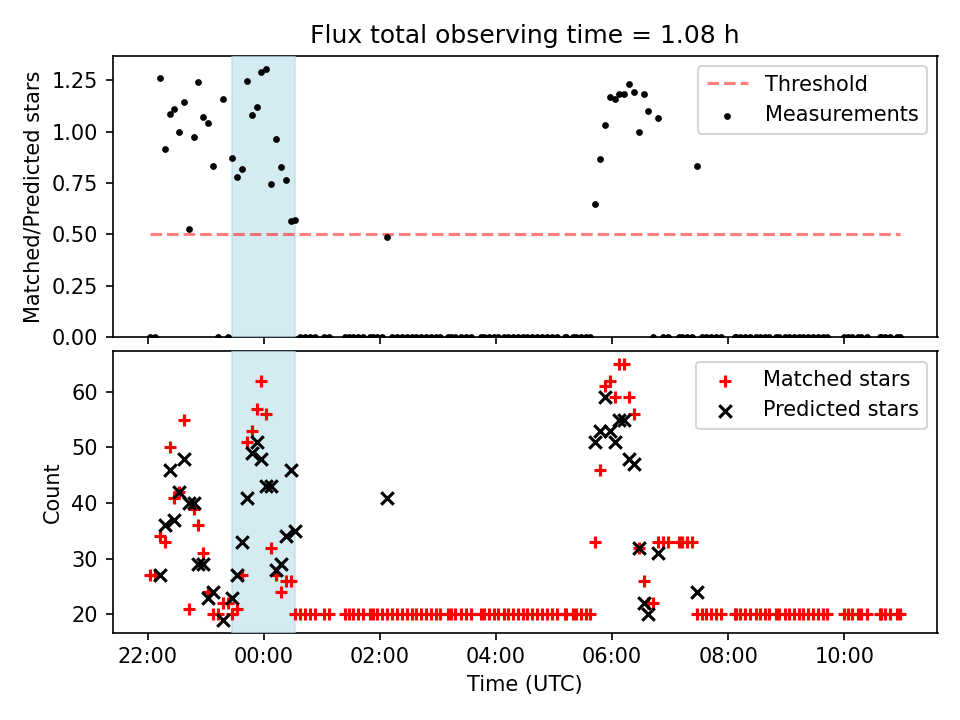 Flux total observing time = 1.08 h

Matched/Predicted stars

1.25
1.00
0.75
0.50
0.25
0.00

Threshold
Measurements

Count

60
50
40
30
20

Matched stars
Predicted stars

22:00
00:00
02:00
04:00
06:00
08:00
10:00

Time (UTC)